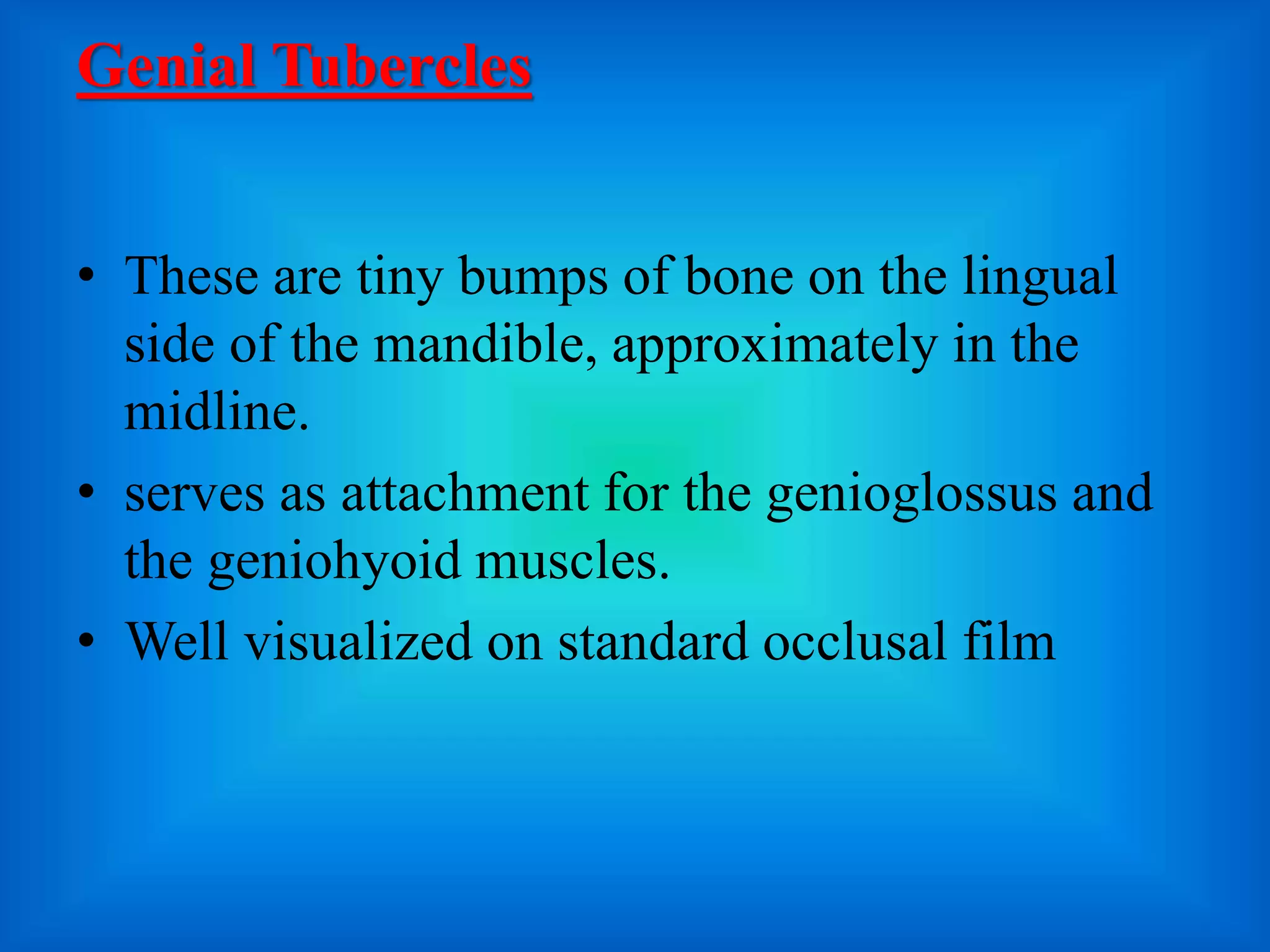 Genial Tubercles

• These are tiny bumps of bone on the lingual side of the mandible, approximately in the midline.
• serves as attachment for the genioglossus and the geniohyoid muscles.
• Well visualized on standard occlusal film